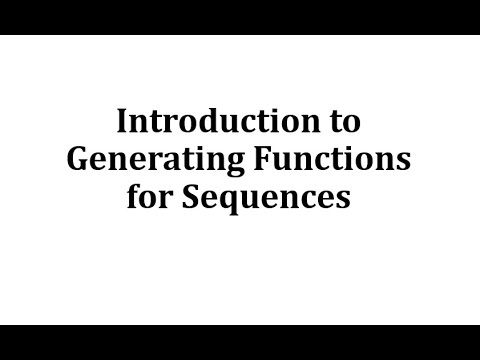 Introduction to Generating Functions for Sequences